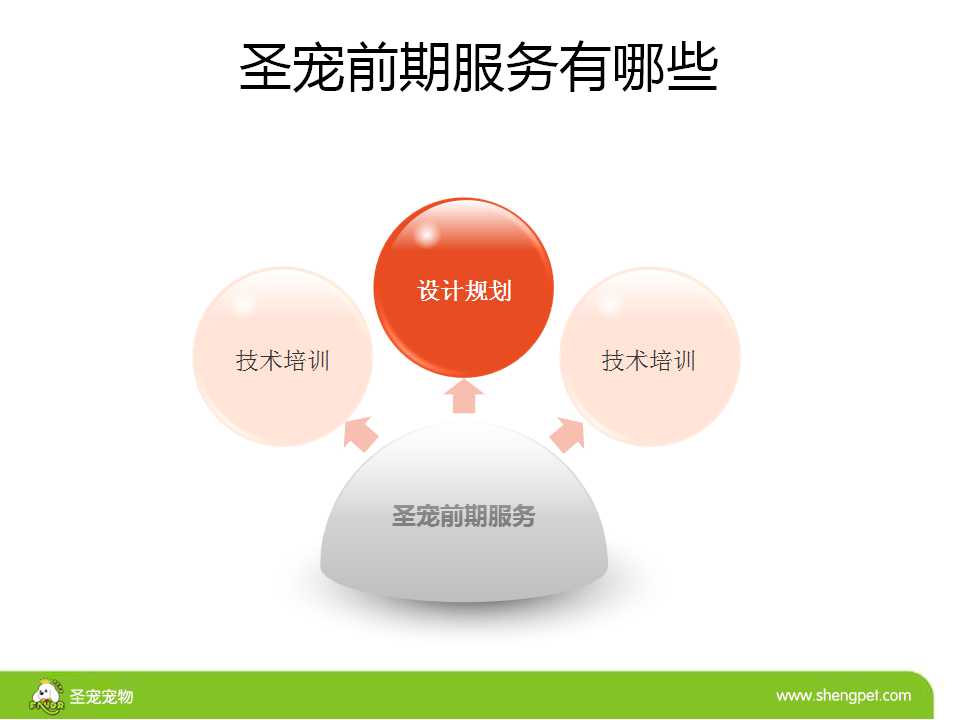 圣宠前期服务有哪些

技术培训

设计规划

技术培训

圣宠前期服务

FAVOR
圣宠宠物

www.shengpet.com